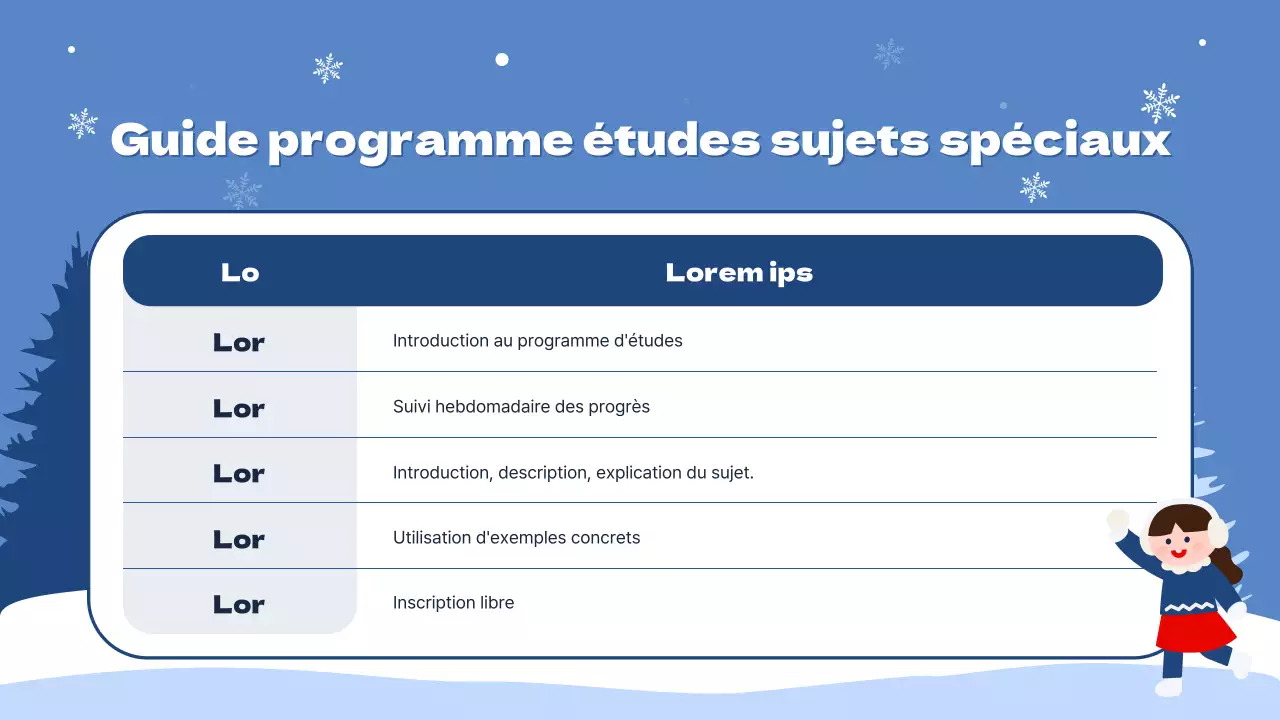 Guide programme études sujets spéciaux

| Lo | Lorem ips |
|---|---|
| Lor | Introduction au programme d'études |
| Lor | Suivi hebdomadaire des progrès |
| Lor | Introduction, description, explication du sujet. |
| Lor | Utilisation d'exemples concrets |
| Lor | Inscription libre |